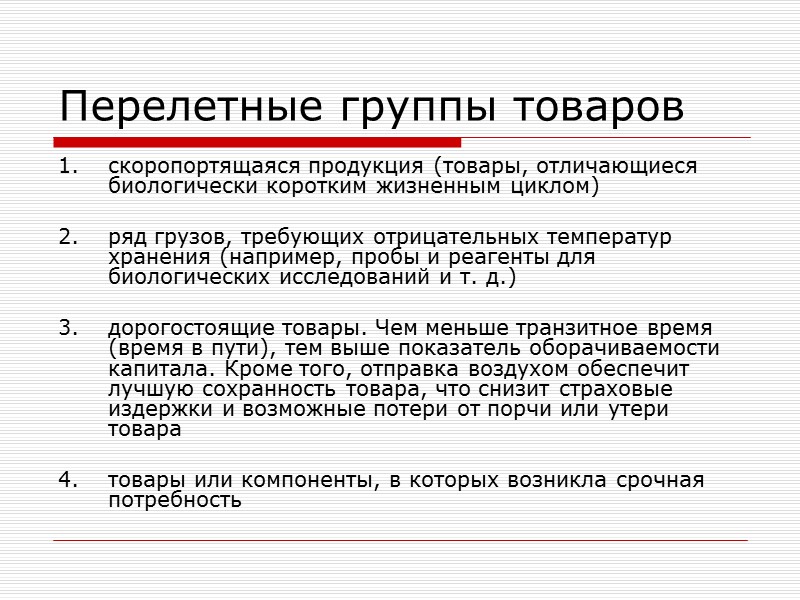 Перелетные группы товаров

1. скоропортящаяся продукция (товары, отличающиеся биологически коротким жизненным циклом)

2. ряд грузов, требующих отрицательных температур хранения (например, пробы и реагенты для биологических исследований и т. д.)

3. дорогостоящие товары. Чем меньше транзитное время (время в пути), тем выше показатель оборачиваемости капитала. Кроме того, отправка воздухом обеспечит лучшую сохранность товара, что снизит страховые издержки и возможные потери от порчи или утери товара

4. товары или компоненты, в которых возникла срочная потребность